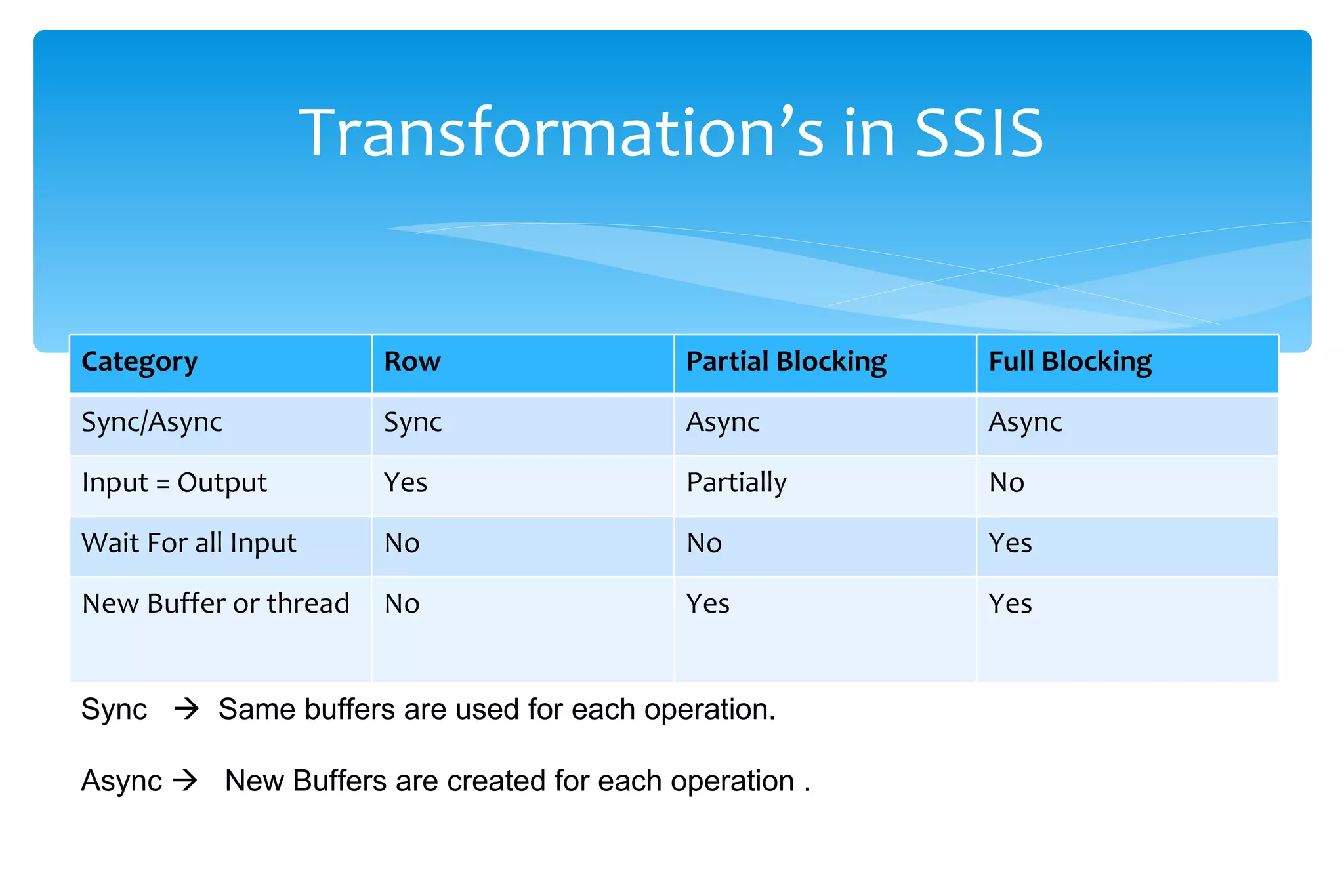 Transformation’s in SSIS

| Category | Row | Partial Blocking | Full Blocking |
|---|---|---|---|
| Sync/Async | Sync | Async | Async |
| Input = Output | Yes | Partially | No |
| Wait For all Input | No | No | Yes |
| New Buffer or thread | No | Yes | Yes |

Sync → Same buffers are used for each operation.

Async → New Buffers are created for each operation .